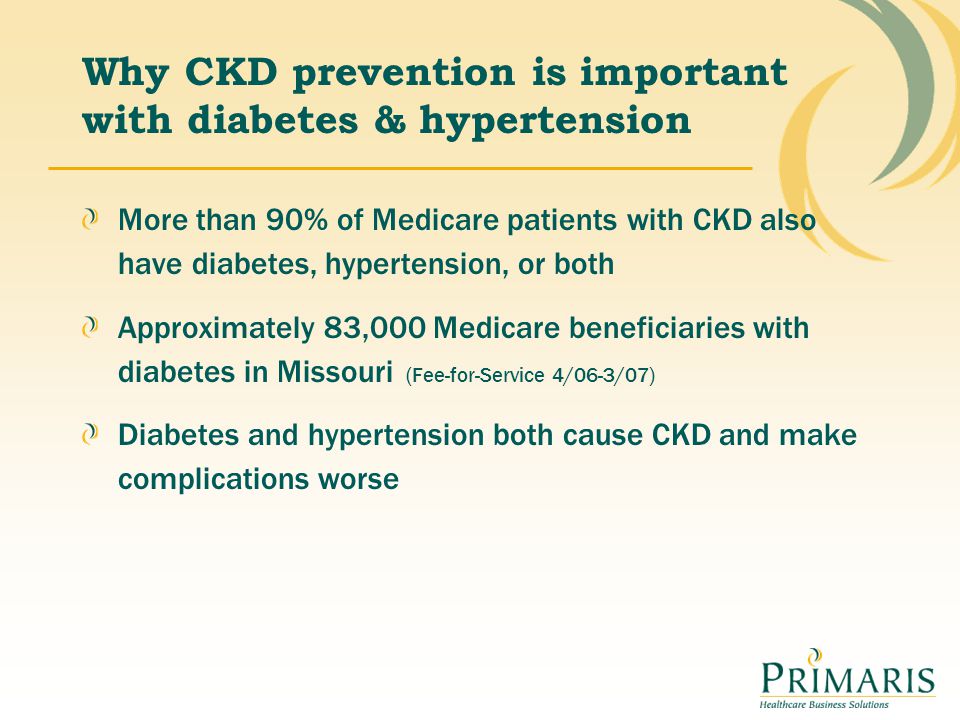 Why CKD prevention is important with diabetes & hypertension

More than 90% of Medicare patients with CKD also have diabetes, hypertension, or both

Approximately 83,000 Medicare beneficiaries with diabetes in Missouri (Fee-for-Service 4/06-3/07)

Diabetes and hypertension both cause CKD and make complications worse

PRIMARIS
Healthcare Business Solutions